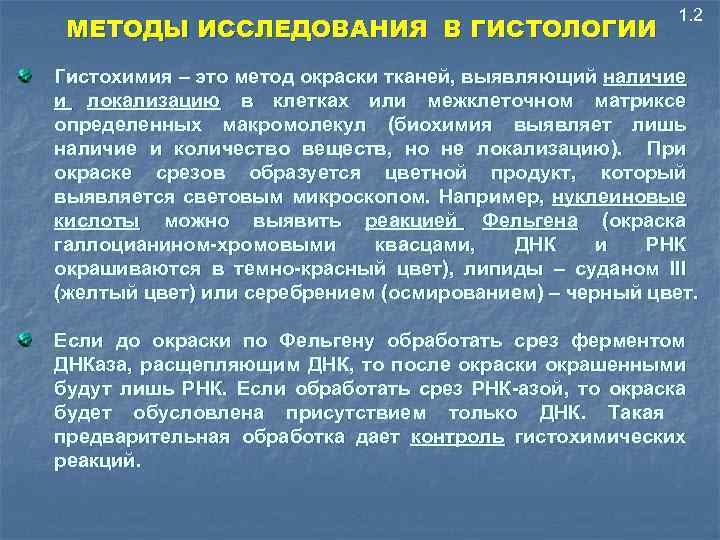 1.2

МЕТОДЫ ИССЛЕДОВАНИЯ В ГИСТОЛОГИИ

Гистохимия – это метод окраски тканей, выявляющий наличие и локализацию в клетках или межклеточном матриксе определенных макромолекул (биохимия выявляет лишь наличие и количество веществ, но не локализацию). При окраске срезов образуется цветной продукт, который выявляется световым микроскопом. Например, нуклеиновые кислоты можно выявить реакцией Фельгена (окраска галлоцианином-хромовыми квасцами, ДНК и РНК окрашиваются в темно-красный цвет), липиды – суданом III (желтый цвет) или серебрением (осмированием) – черный цвет.

Если до окраски по Фельгену обработать срез ферментом ДНКаза, расщепляющим ДНК, то после окраски окрашенными будут лишь РНК. Если обработать срез РНК-азой, то окраска будет обусловлена присутствием только ДНК. Такая предварительная обработка дает контроль гистохимических реакций.